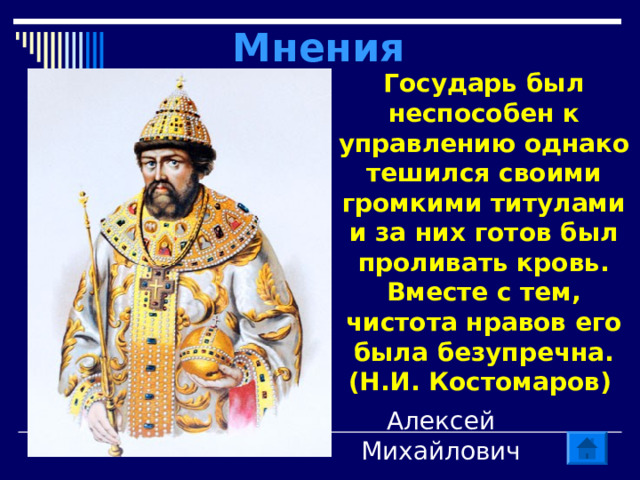 Мнения

Государь был неспособен к управлению однако тешился своими громкими титулами и за них готов был проливать кровь. Вместе с тем, чистота нравов его была безупречна. (Н.И. Костомаров)

Алексей Михайлович